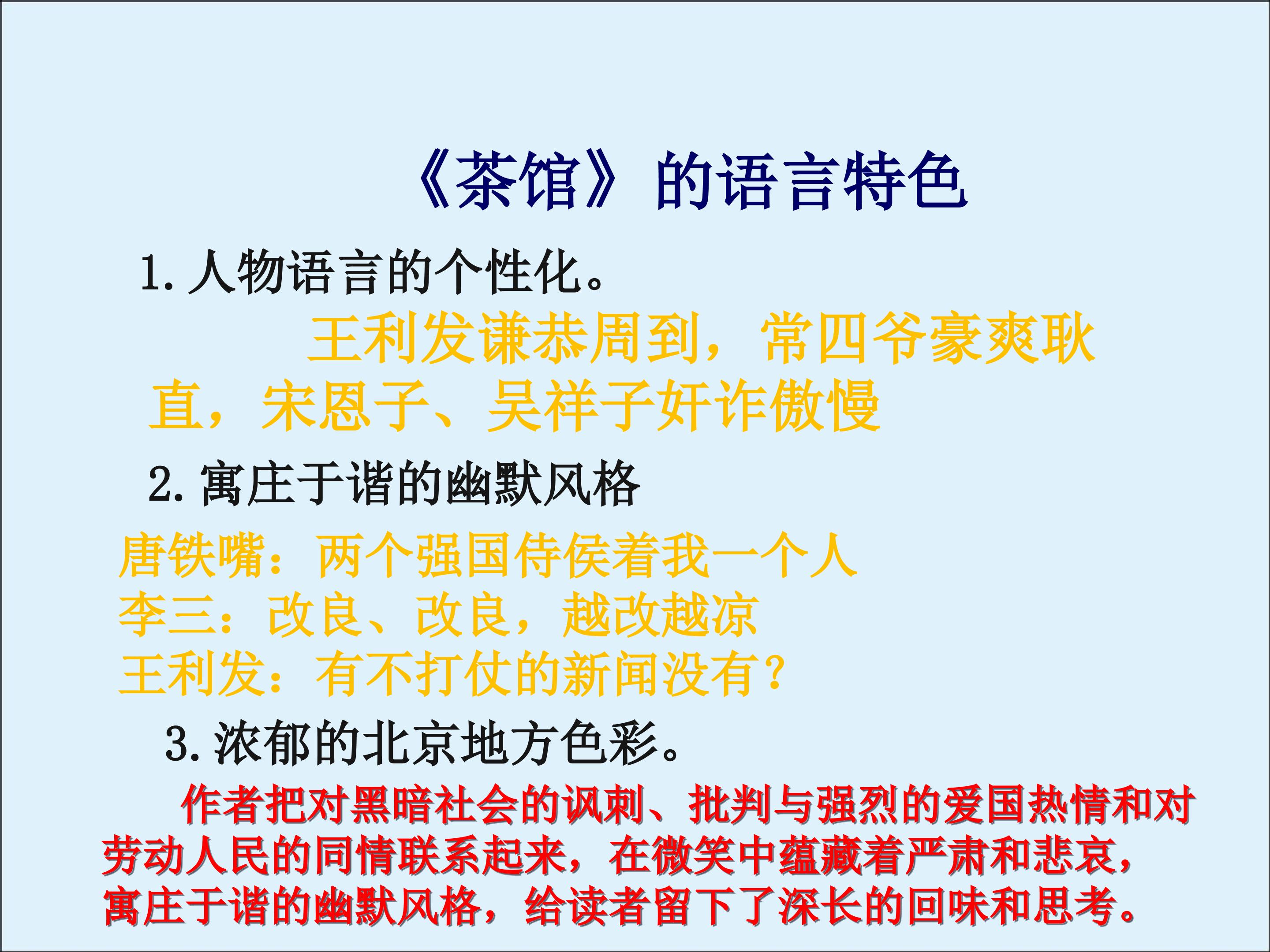 《茶馆》的语言特色

1. 人物语言的个性化。

王利发谦恭周到，常四爷豪爽耿直，宋恩子、吴祥子奸诈傲慢

2. 寓庄于谐的幽默风格

唐铁嘴：两个强国侍侯着我一个人
李三：改良、改良，越改越凉
王利发：有不打仗的新闻没有？

3. 浓郁的北京地方色彩。

作者把对黑暗社会的讽刺、批判与强烈的爱国热情和对劳动人民的同情联系起来，在微笑中蕴藏着严肃和悲哀，寓庄于谐的幽默风格，给读者留下了深长的回味和思考。